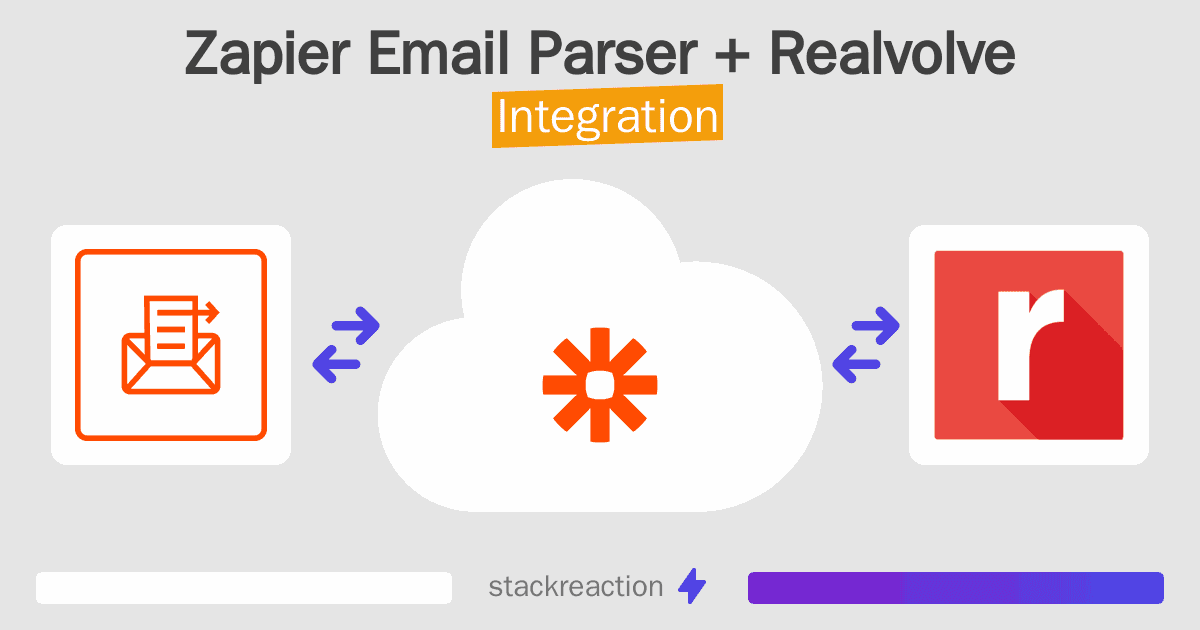 Zapier Email Parser + Realvolve
Integration

r

stackreaction